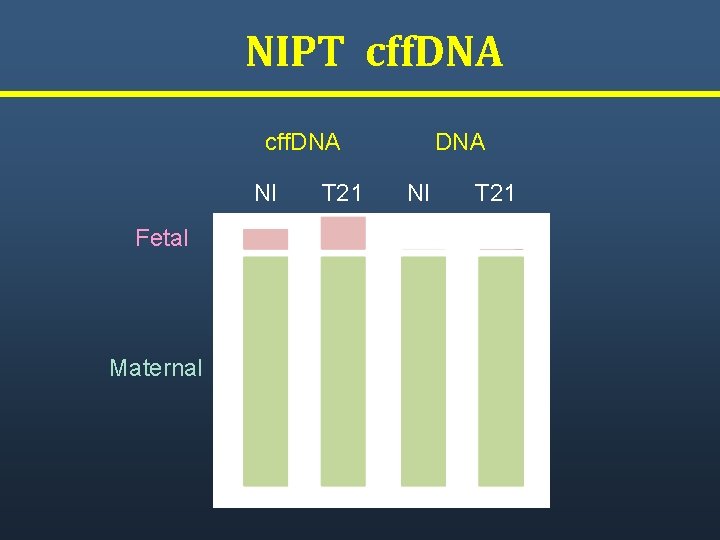 NIPT cffDNA

cffDNA DNA

NI T21 NI T21

Fetal

Maternal